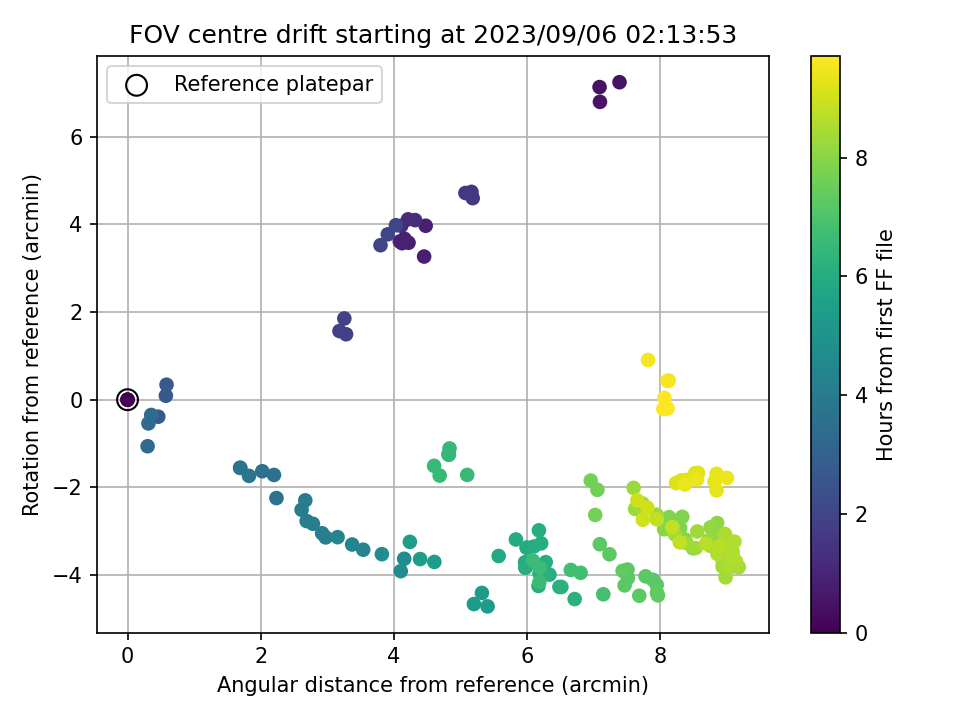 FOV centre drift starting at 2023/09/06 02:13:53

Reference platepar

Rotation from reference (arcmin)

6
4
2
0
−2
−4

0
2
4
6
8

Angular distance from reference (arcmin)

Hours from first FF file

8
6
4
2
0